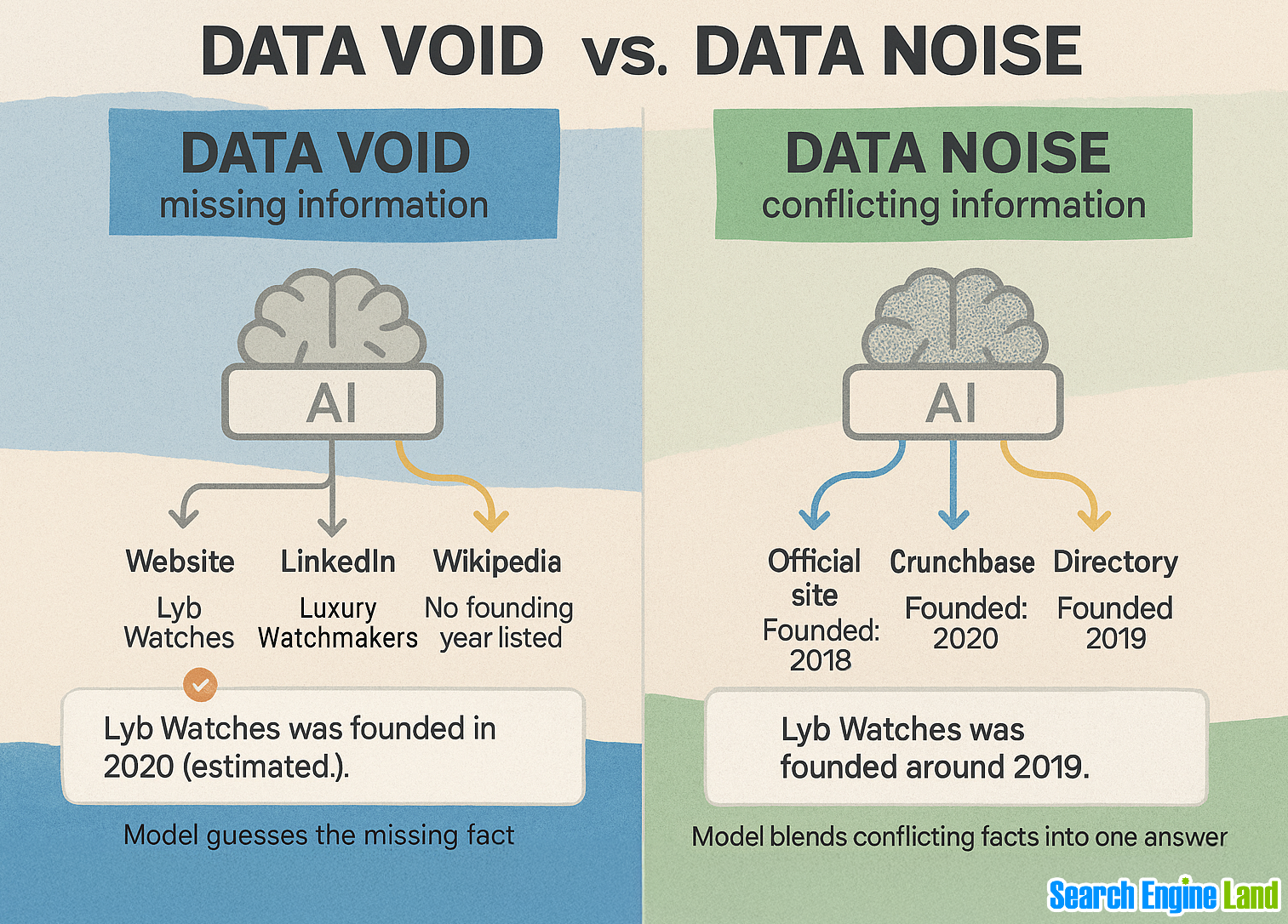 DATA VOID vs. DATA NOISE

DATA VOID
missing information

AI

Website
Lyb Watches

LinkedIn
Luxury Watchmakers

Wikipedia
No founding year listed

Lyb Watches was founded in 2020 (estimated.).

Model guesses the missing fact

DATA NOISE
conflicting information

AI

Official site
Founded: 2018

Crunchbase
Founded: 2020

Directory
Founded 2019

Lyb Watches was founded around 2019.

Model blends conflicting facts into one answer

Search Engine Land